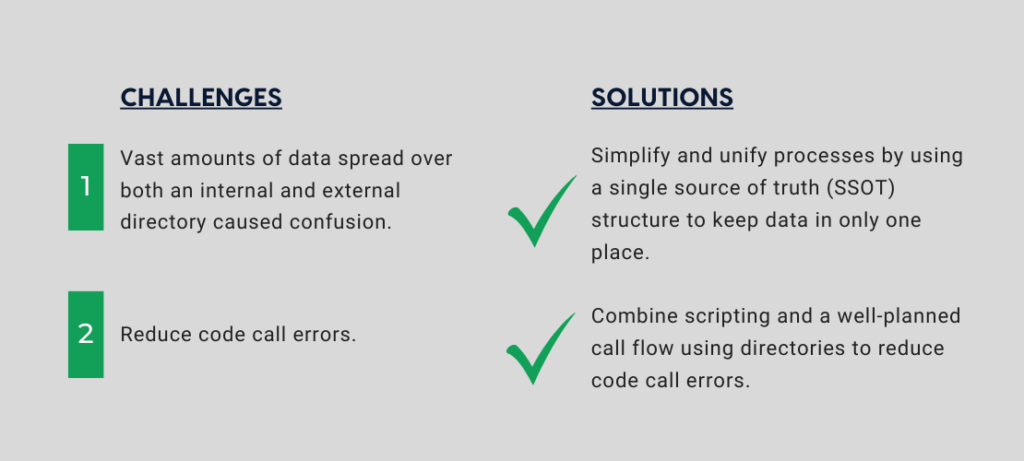 CHALLENGES

1

Vast amounts of data spread over both an internal and external directory caused confusion.

2

Reduce code call errors.

SOLUTIONS

Simplify and unify processes by using a single source of truth (SSOT) structure to keep data in only one place.

Combine scripting and a well-planned call flow using directories to reduce code call errors.